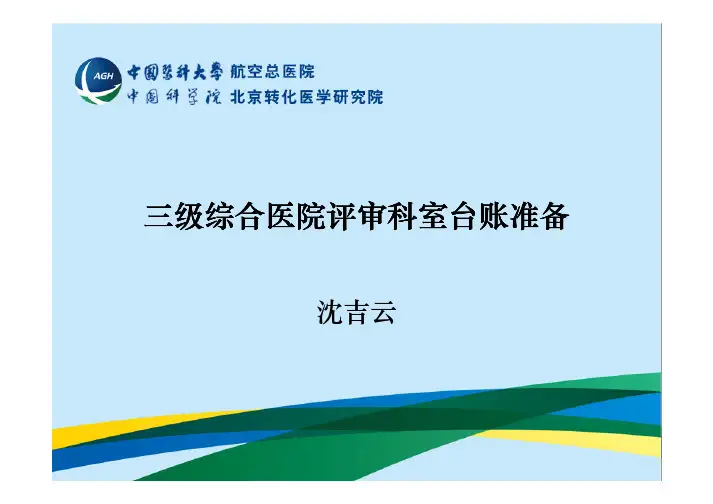 AGH
中国医科大学 航空总医院
中国科学院 北京转化医学研究院

三级综合医院评审科室台账准备

沈吉云